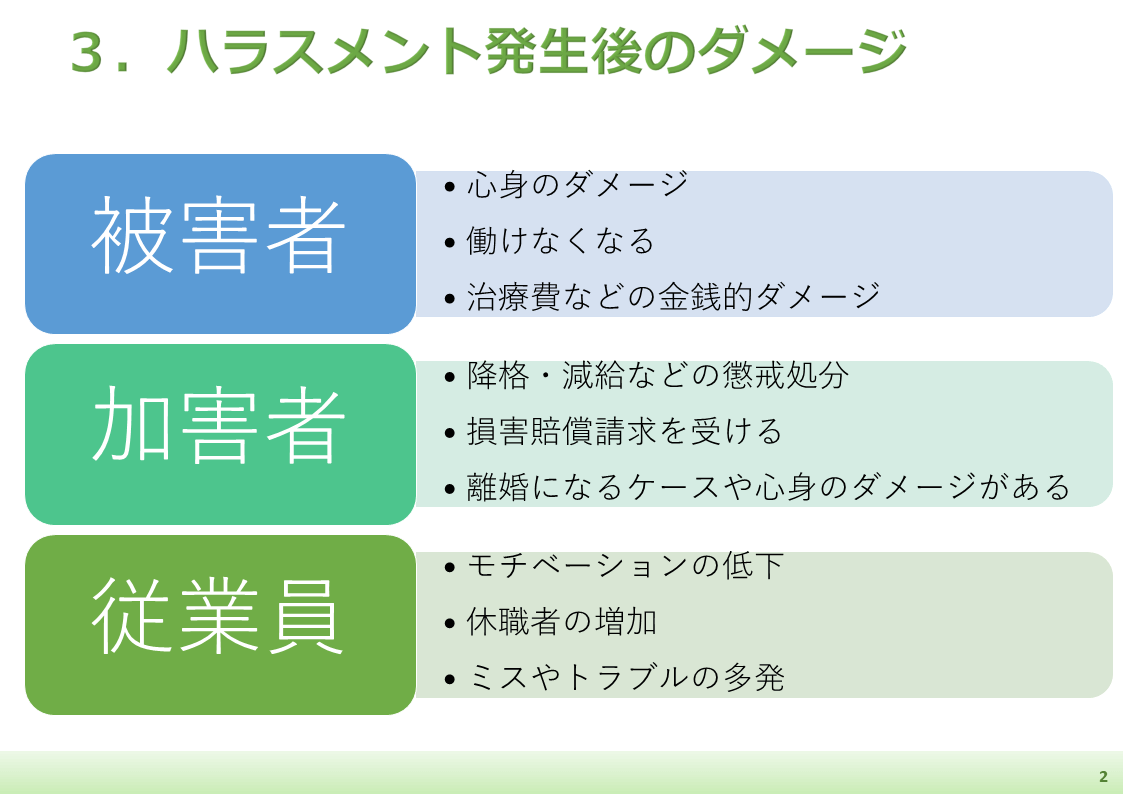 3．ハラスメント発生後のダメージ

被害者

• 心身のダメージ
• 働けなくなる
• 治療費などの金銭的ダメージ

加害者

• 降格・減給などの懲戒処分
• 損害賠償請求を受ける
• 離婚になるケースや心身のダメージがある

従業員

• モチベーションの低下
• 休職者の増加
• ミスやトラブルの多発

2